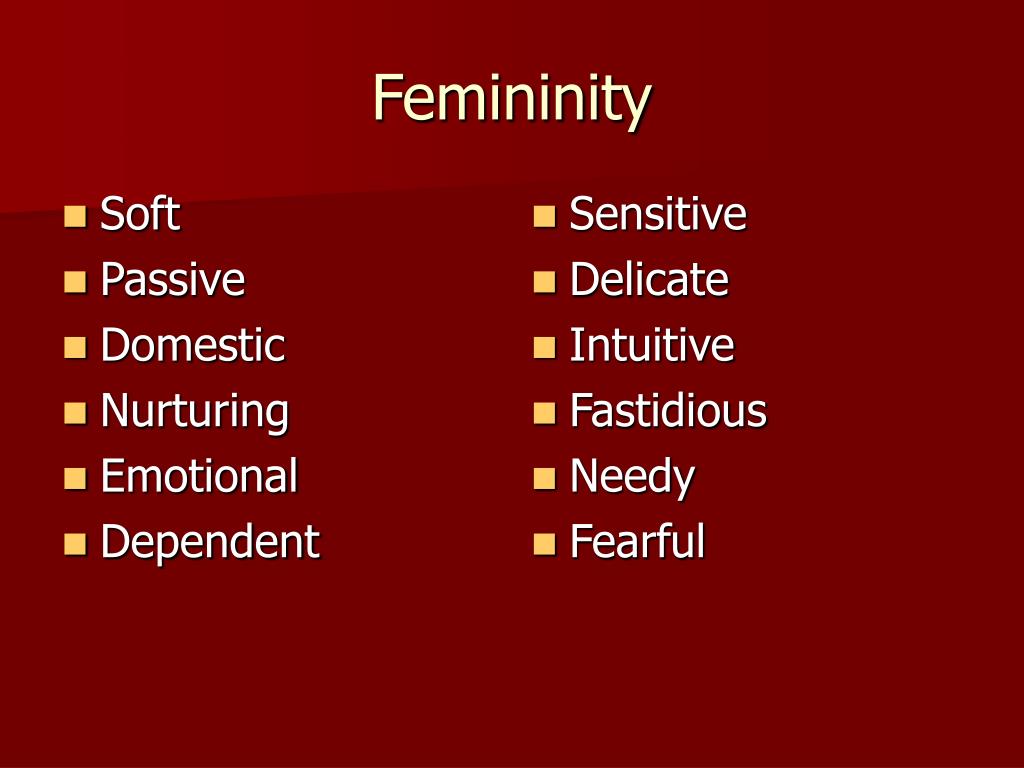 Femininity

- Soft
- Passive
- Domestic
- Nurturing
- Emotional
- Dependent

- Sensitive
- Delicate
- Intuitive
- Fastidious
- Needy
- Fearful